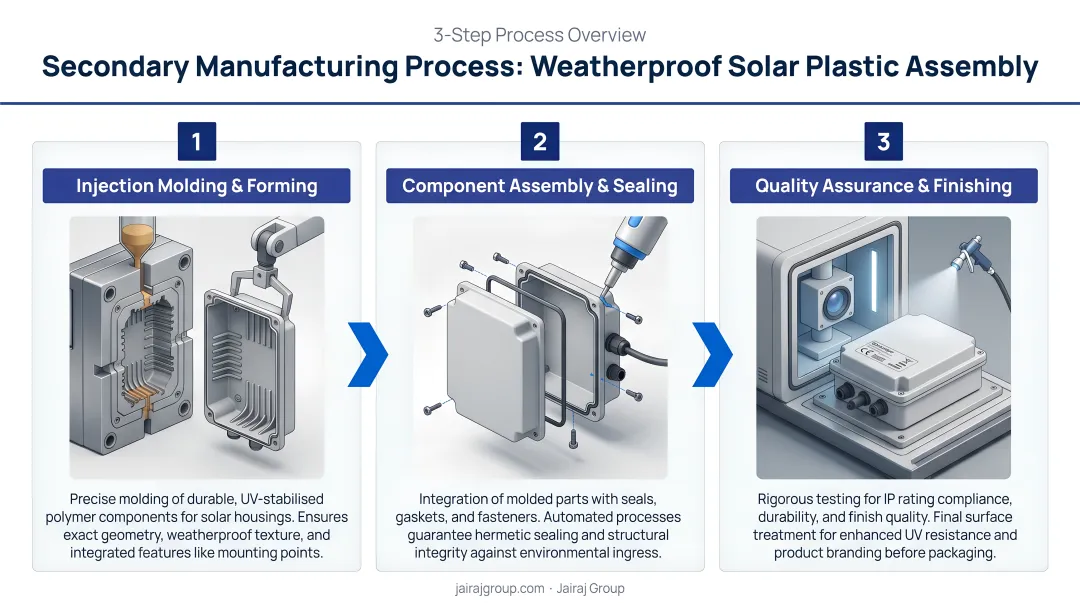 3-Step Process Overview

Secondary Manufacturing Process: Weatherproof Solar Plastic Assembly

1

Injection Molding & Forming

Precise molding of durable, UV-stabilised polymer components for solar housings. Ensures exact geometry, weatherproof texture, and integrated features like mounting points.

2

Component Assembly & Sealing

Integration of molded parts with seals, gaskets, and fasteners. Automated processes guarantee hermetic sealing and structural integrity against environmental ingress.

3

Quality Assurance & Finishing

Rigorous testing for IP rating compliance, durability, and finish quality. Final surface treatment for enhanced UV resistance and product branding before packaging.

jairajgroup.com · Jairaj Group